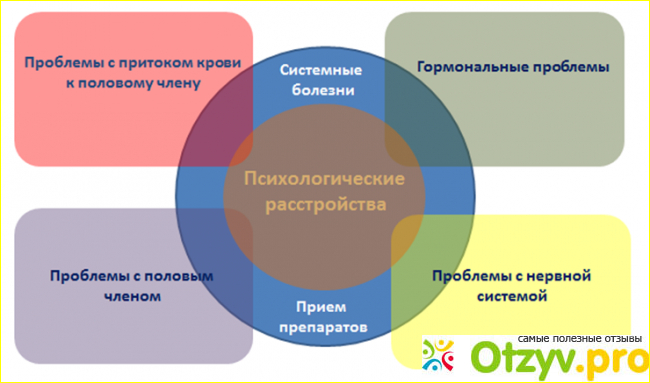 Проблемы с притоком крови к половому члену

Системные болезни

Гормональные проблемы

Психологические расстройства

Проблемы с половым членом

Прием препаратов

Проблемы с нервной системой

самые полезные отзывы

Otzyv.pro